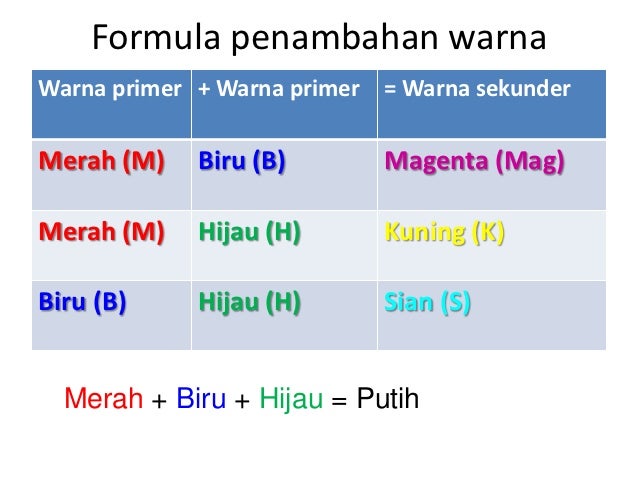 Formula penambahan warna

| Warna primer | + Warna primer | = Warna sekunder |
|---|---|---|
| Merah (M) | Biru (B) | Magenta (Mag) |
| Merah (M) | Hijau (H) | Kuning (K) |
| Biru (B) | Hijau (H) | Sian (S) |

Merah + Biru + Hijau = Putih